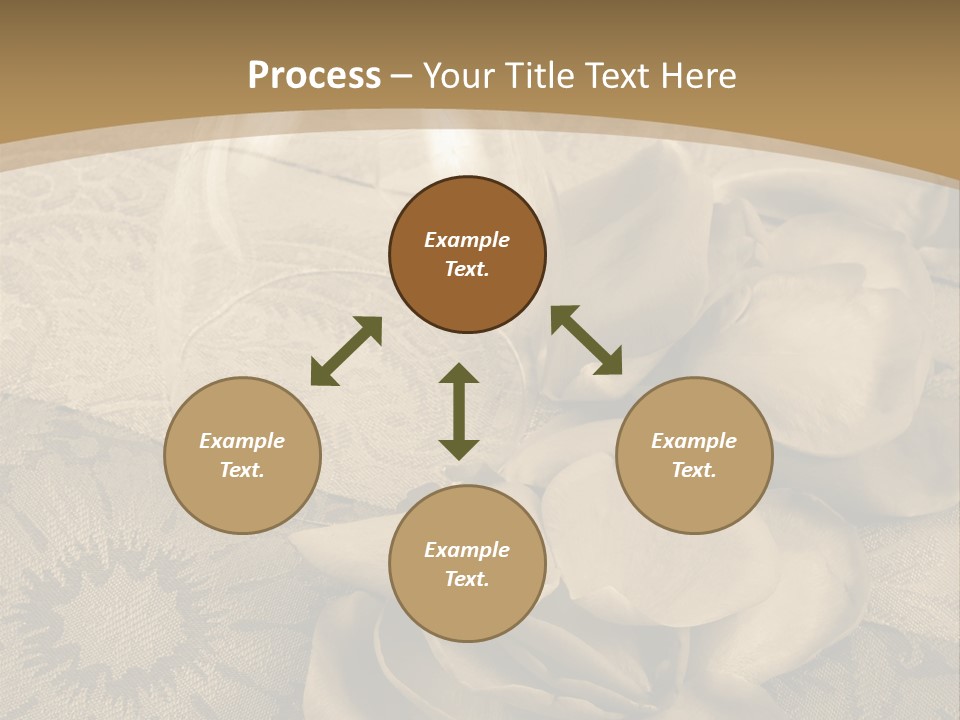 Process – Your Title Text Here

Example Text.

Example Text.

Example Text.

Example Text.